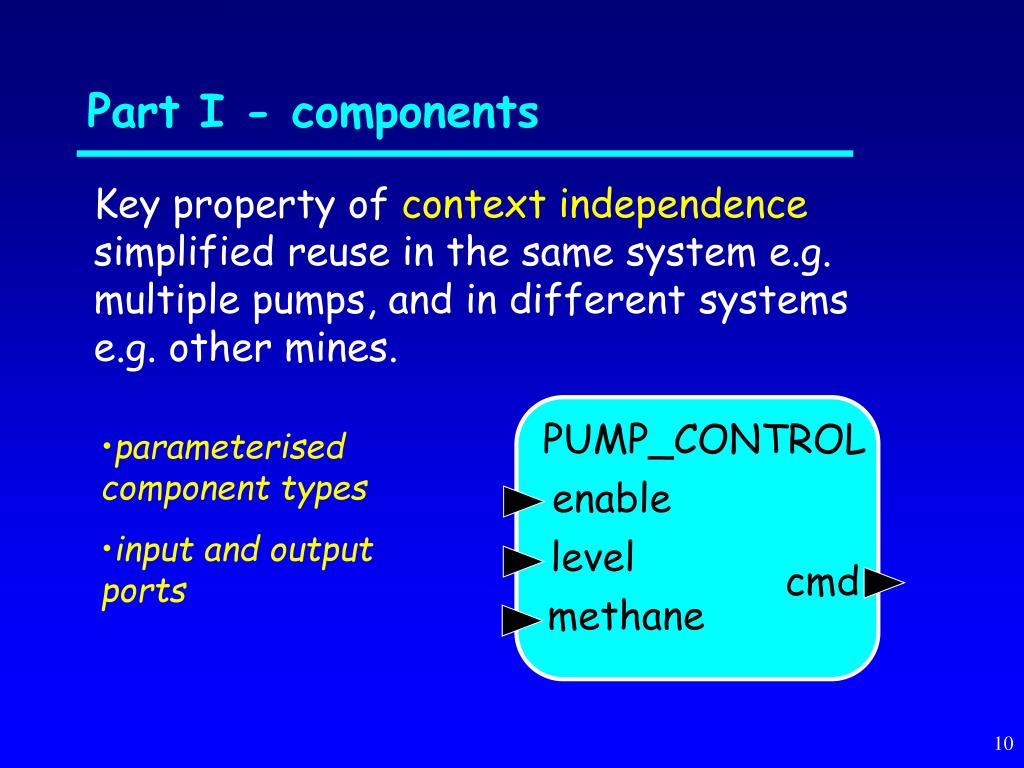 Part I - components

Key property of context independence simplified reuse in the same system e.g. multiple pumps, and in different systems e.g. other mines.

•parameterised component types

•input and output ports

PUMP_CONTROL
enable
level
methane
cmd

10